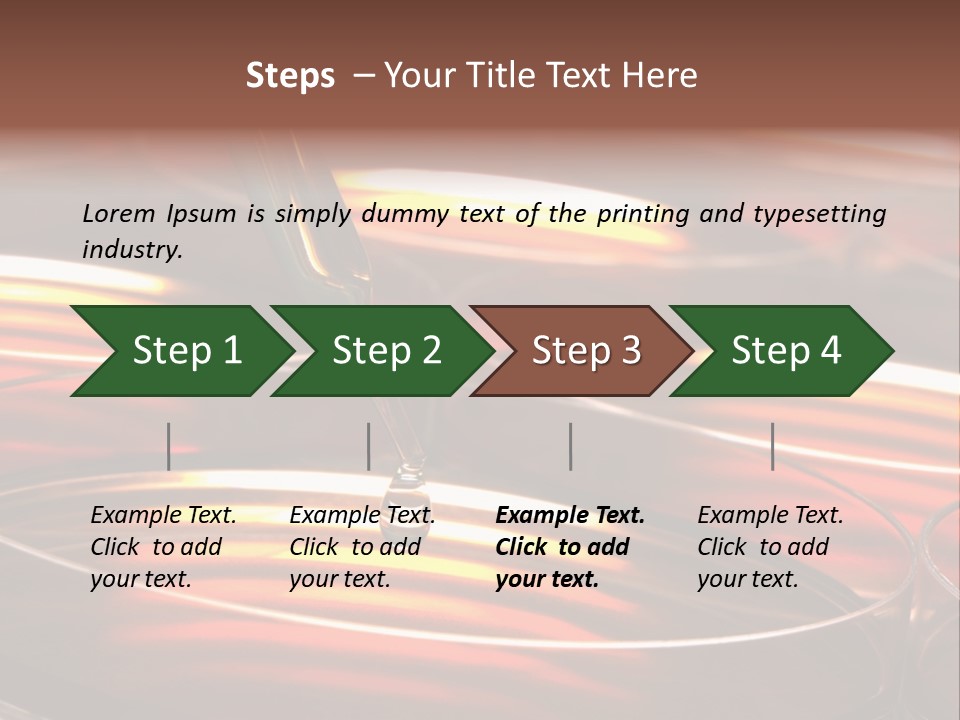 Steps – Your Title Text Here

Lorem Ipsum is simply dummy text of the printing and typesetting industry.

Step 1

Step 2

Step 3

Step 4

Example Text. Click to add your text.

Example Text. Click to add your text.

Example Text. Click to add your text.

Example Text. Click to add your text.